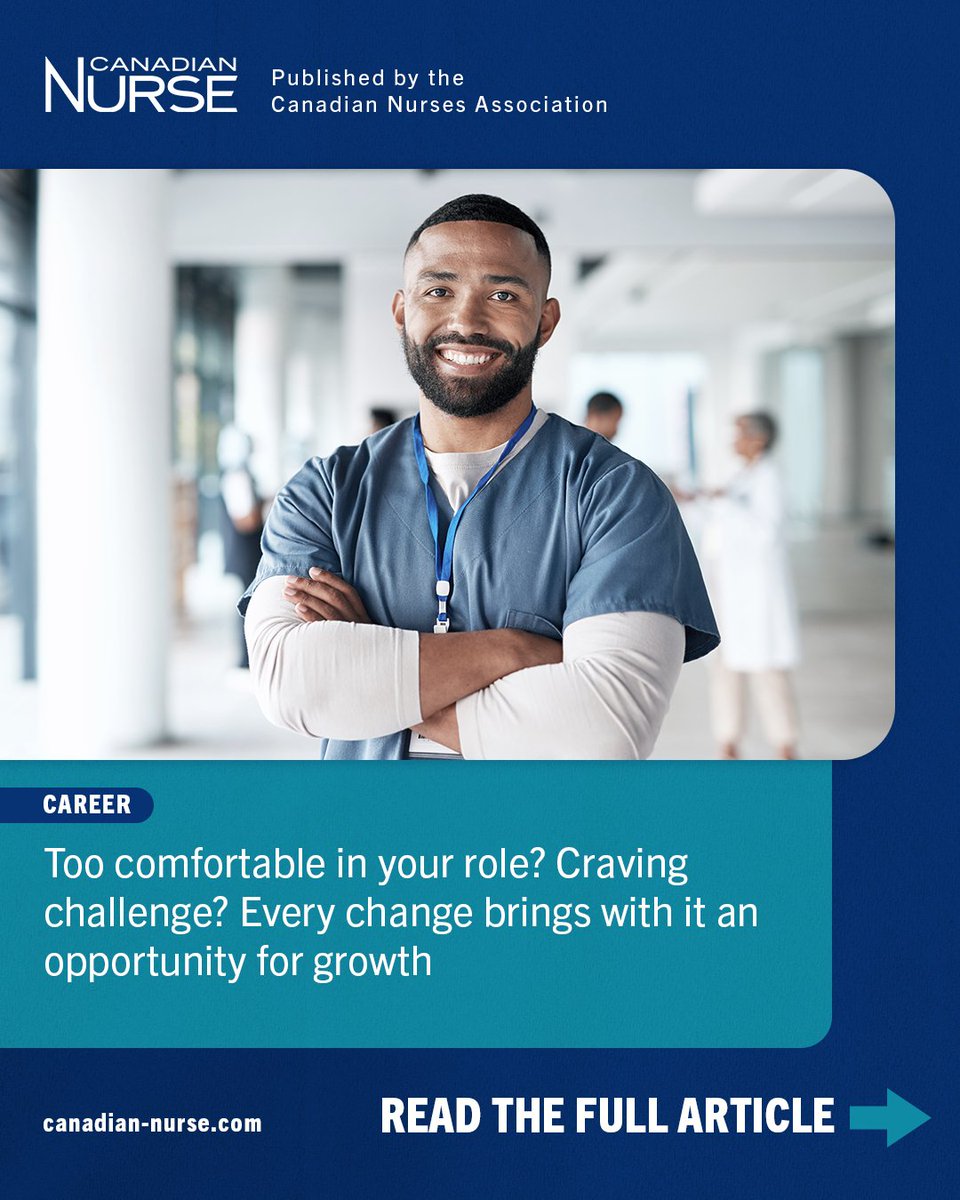 CANADIAN NURSE

Published by the Canadian Nurses Association

CAREER

Too comfortable in your role? Craving challenge? Every change brings with it an opportunity for growth

canadian-nurse.com

READ THE FULL ARTICLE